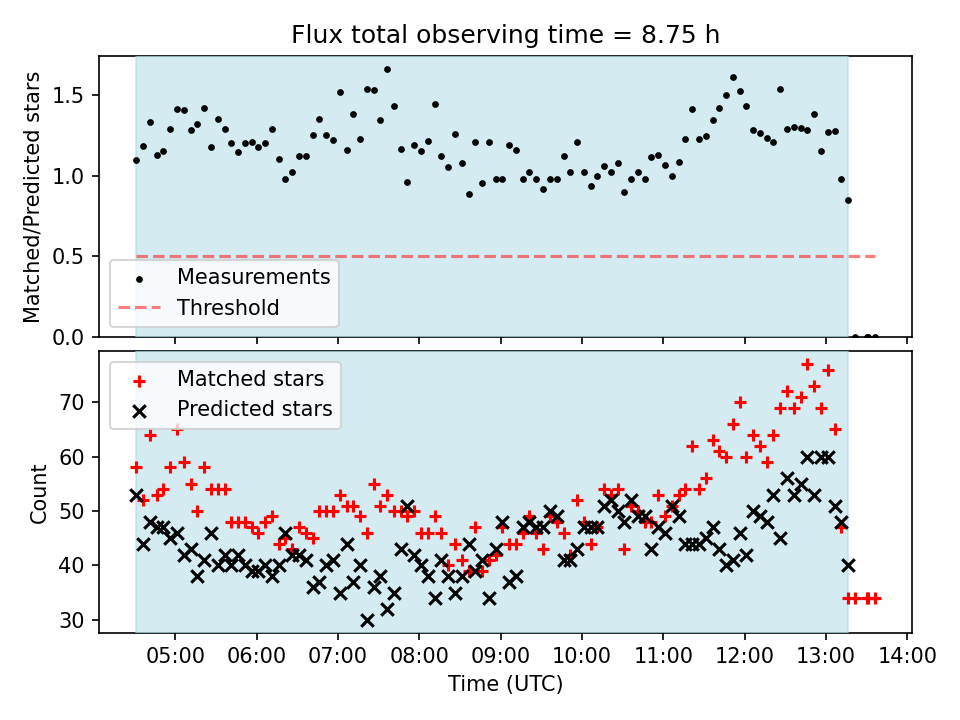 Flux total observing time = 8.75 h

Matched/Predicted stars

1.5
1.0
0.5
0.0

Measurements
Threshold

Matched stars
Predicted stars

Count

70
60
50
40
30

05:00 06:00 07:00 08:00 09:00 10:00 11:00 12:00 13:00 14:00

Time (UTC)